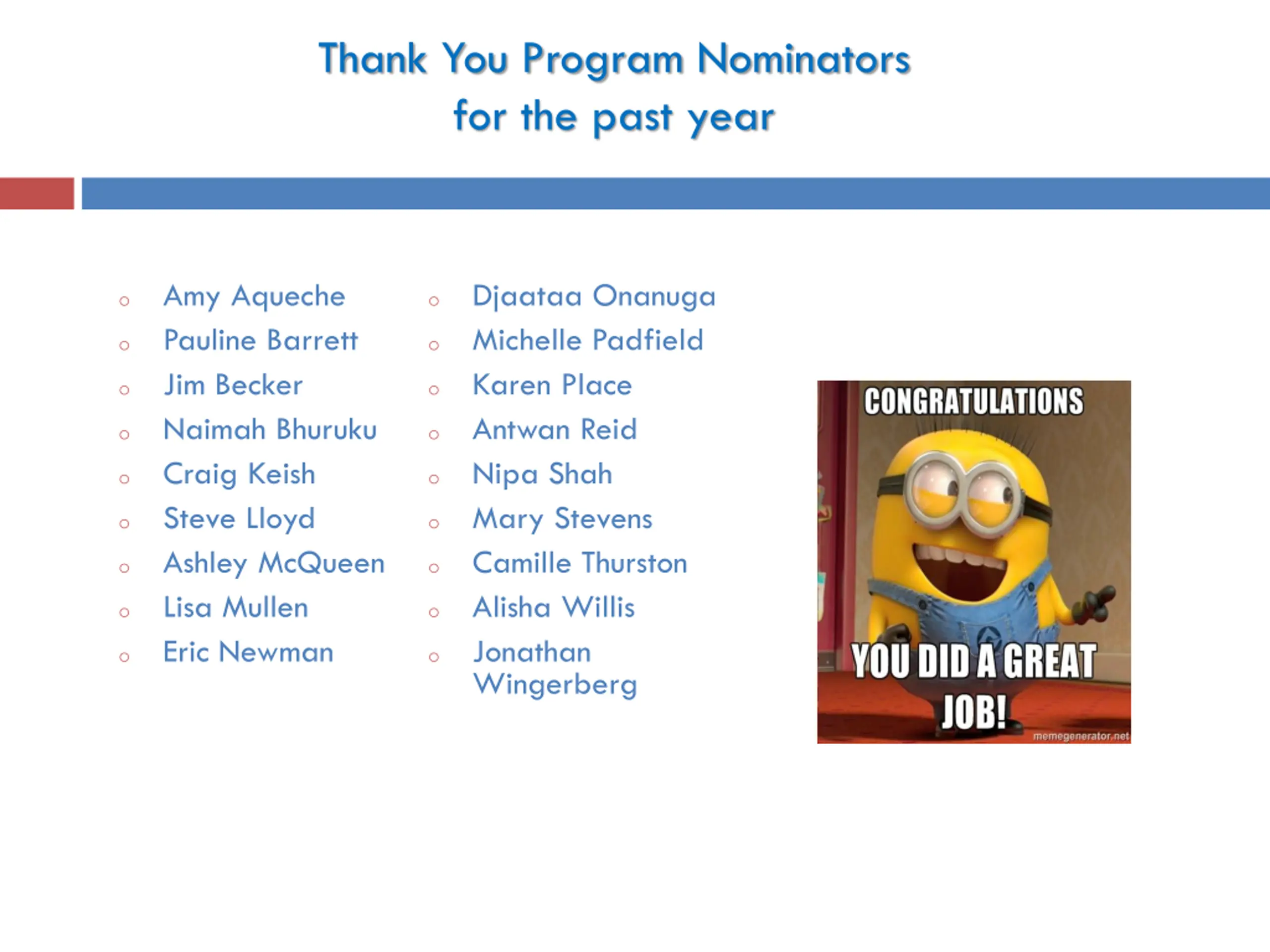 Thank You Program Nominators
for the past year

- Amy Aqueche
- Pauline Barrett
- Jim Becker
- Naimah Bhuruku
- Craig Keish
- Steve Lloyd
- Ashley McQueen
- Lisa Mullen
- Eric Newman

- Djaataa Onanuga
- Michelle Padfield
- Karen Place
- Antwan Reid
- Nipa Shah
- Mary Stevens
- Camille Thurston
- Alisha Willis
- Jonathan Wingerberg

CONGRATULATIONS

YOU DID A GREAT JOB!

memegenerator.net